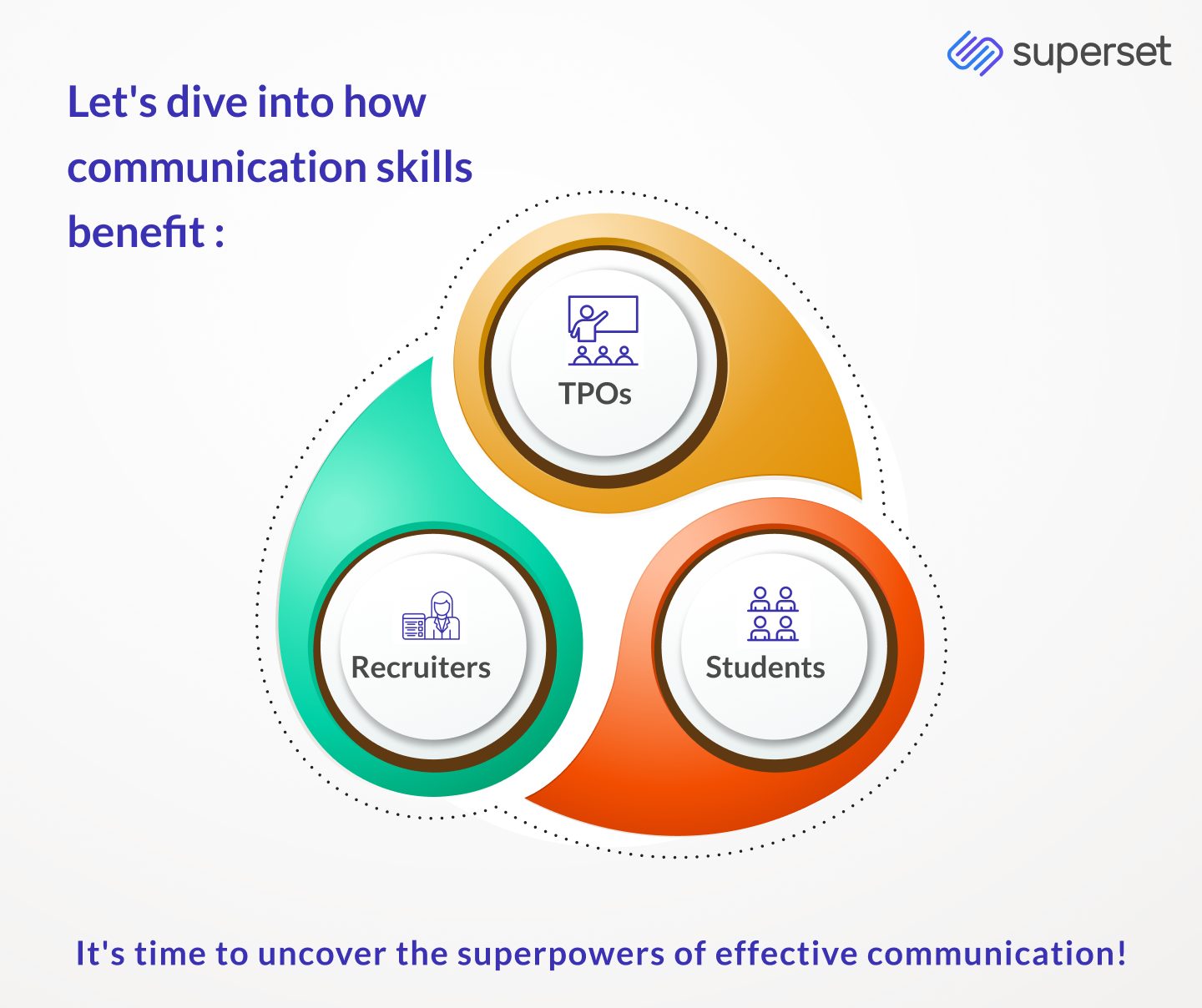 superset

Let's dive into how communication skills benefit :

TPOs

Recruiters

Students

It's time to uncover the superpowers of effective communication!